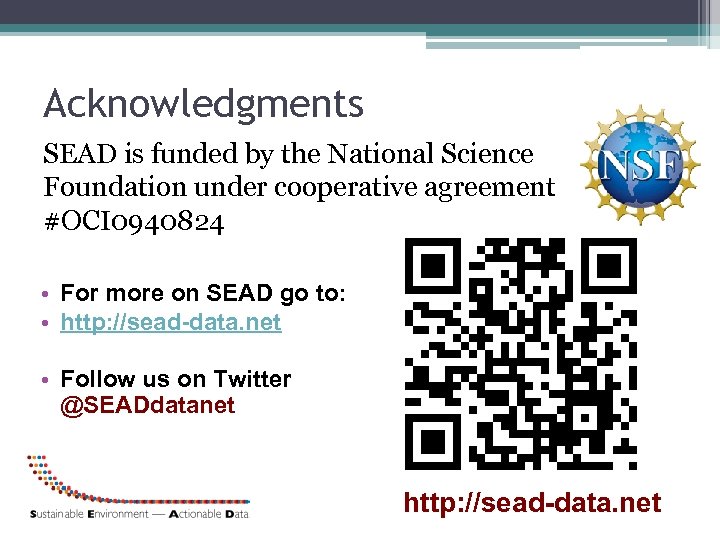 Acknowledgments

SEAD is funded by the National Science Foundation under cooperative agreement #OCI0940824

NSF

• For more on SEAD go to:
• http://sead-data.net

• Follow us on Twitter @SEADdatanet

Sustainable Environment — Actionable Data

http://sead-data.net